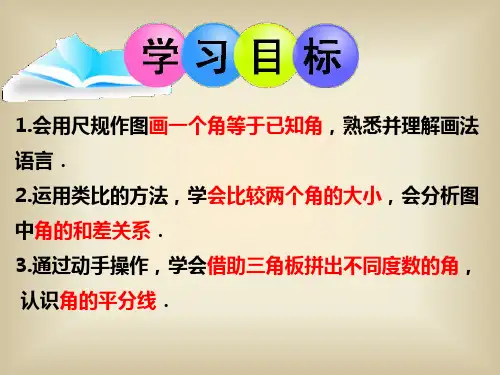 学习目标

1.会用尺规作图画一个角等于已知角，熟悉并理解画法语言．

2.运用类比的方法，学会比较两个角的大小，会分析图中角的和差关系．

3.通过动手操作，学会借助三角板拼出不同度数的角，认识角的平分线．